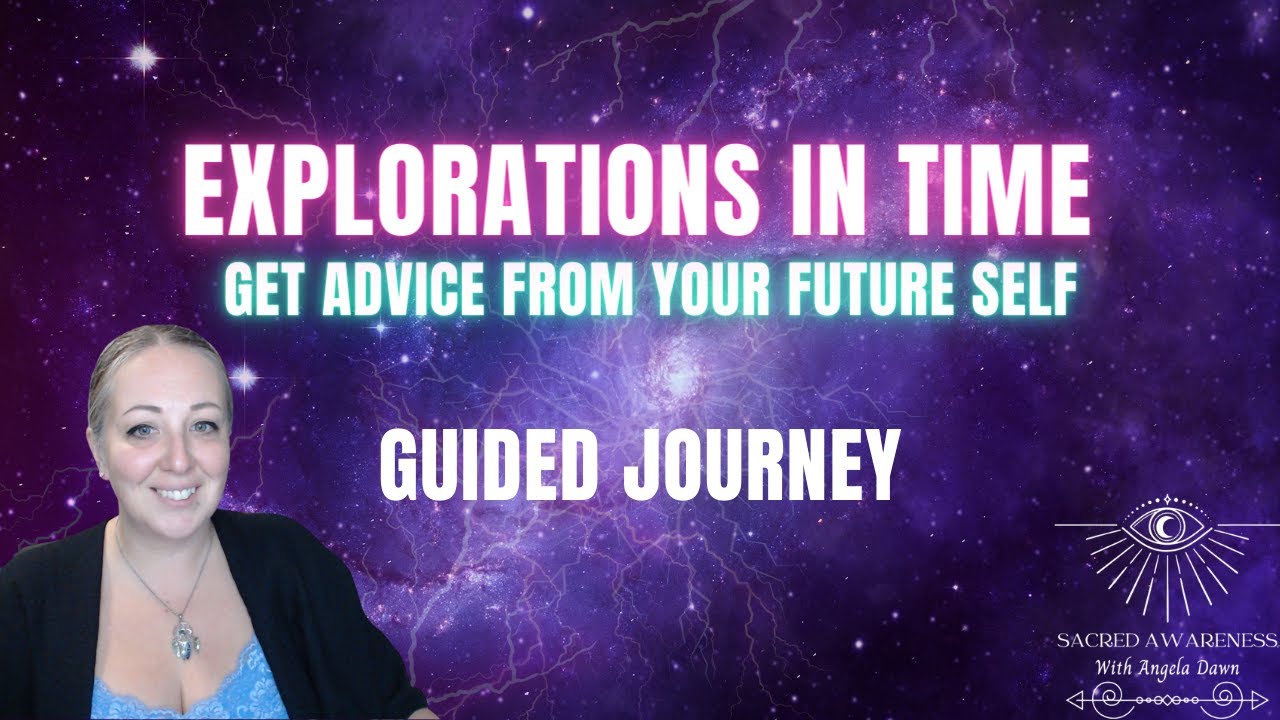 EXPLORATIONS IN TIME
GET ADVICE FROM YOUR FUTURE SELF

GUIDED JOURNEY

SACRED AWARENESS
With Angela Dawn